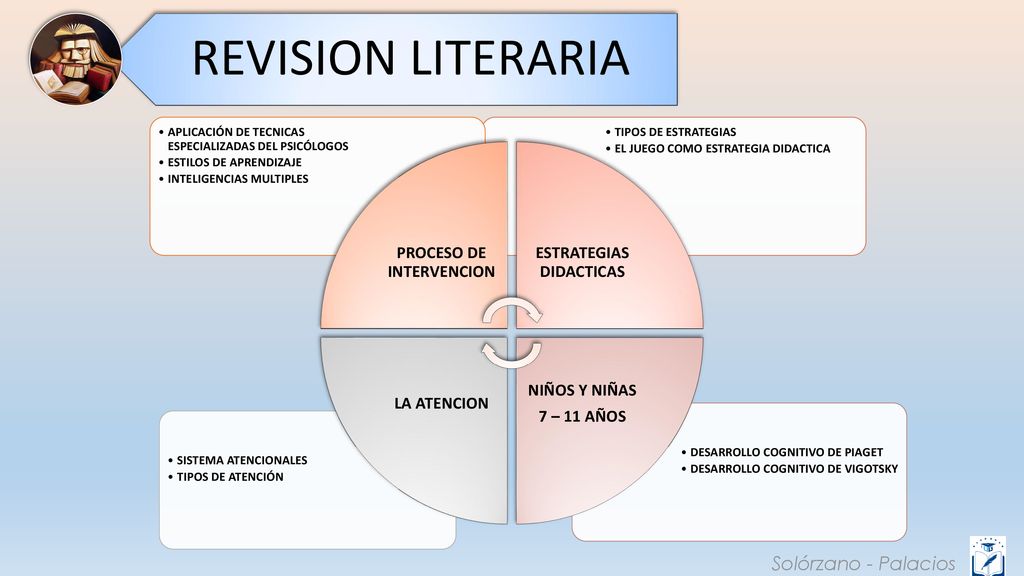 REVISION LITERARIA

• APLICACIÓN DE TECNICAS ESPECIALIZADAS DEL PSICÓLOGOS
• ESTILOS DE APRENDIZAJE
• INTELIGENCIAS MULTIPLES

• TIPOS DE ESTRATEGIAS
• EL JUEGO COMO ESTRATEGIA DIDACTICA

PROCESO DE INTERVENCION

ESTRATEGIAS DIDACTICAS

LA ATENCION

NIÑOS Y NIÑAS
7 – 11 AÑOS

• SISTEMA ATENCIONALES
• TIPOS DE ATENCIÓN

• DESARROLLO COGNITIVO DE PIAGET
• DESARROLLO COGNITIVO DE VIGOTSKY

Solórzano - Palacios